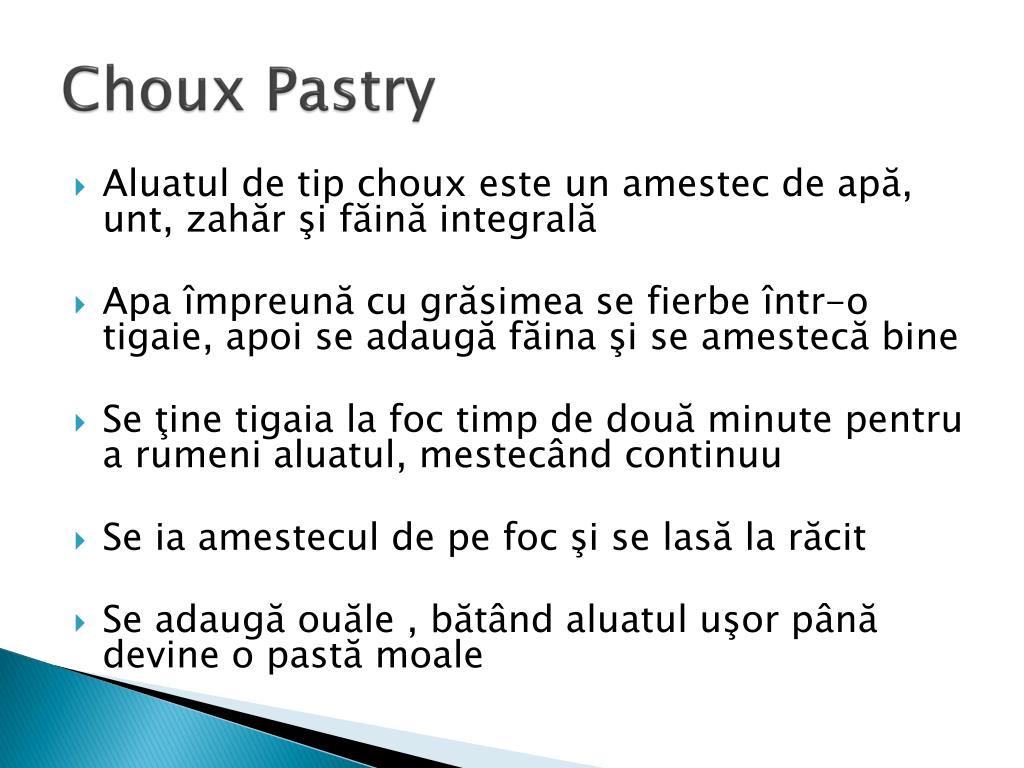 Choux Pastry

Aluatul de tip choux este un amestec de apă, unt, zahăr şi făină integrală

Apa împreună cu grăsimea se fierbe într-o tigaie, apoi se adaugă făina şi se amestecă bine

Se ţine tigaia la foc timp de două minute pentru a rumeni aluatul, mestecând continuu

Se ia amestecul de pe foc şi se lasă la răcit

Se adaugă ouăle , bătând aluatul uşor până devine o pastă moale